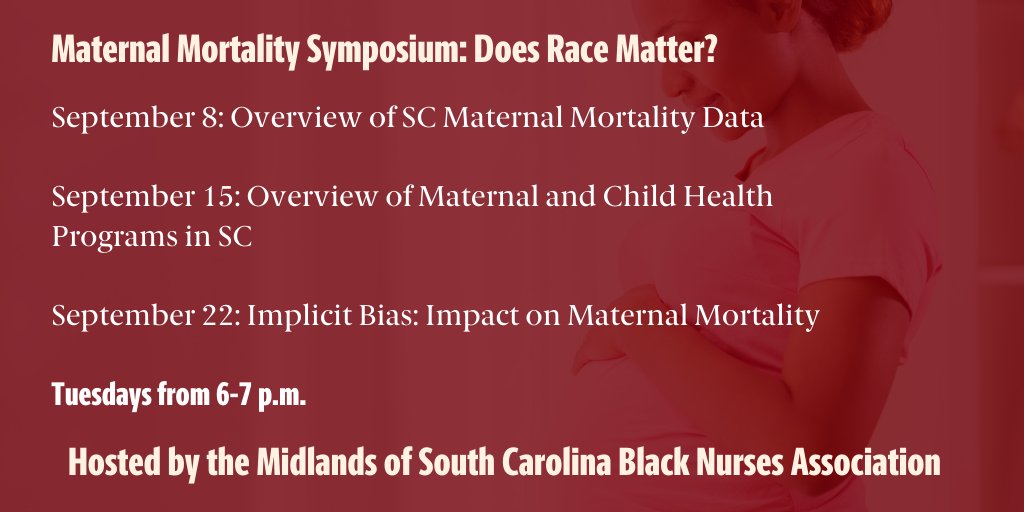 Maternal Mortality Symposium: Does Race Matter?

September 8: Overview of SC Maternal Mortality Data

September 15: Overview of Maternal and Child Health Programs in SC

September 22: Implicit Bias: Impact on Maternal Mortality

Tuesdays from 6-7 p.m.

Hosted by the Midlands of South Carolina Black Nurses Association